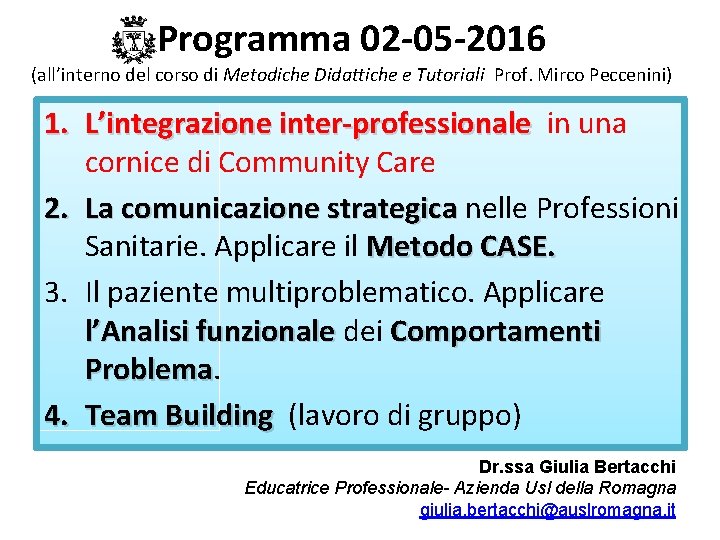 Programma 02-05-2016
(all'interno del corso di Metodiche Didattiche e Tutoriali Prof. Mirco Peccenini)

1. L'integrazione inter-professionale in una cornice di Community Care
2. La comunicazione strategica nelle Professioni Sanitarie. Applicare il Metodo CASE.
3. Il paziente multiproblematico. Applicare l'Analisi funzionale dei Comportamenti Problema.
4. Team Building (lavoro di gruppo)

Dr.ssa Giulia Bertacchi
Educatrice Professionale- Azienda Usl della Romagna
giulia.bertacchi@auslromagna.it